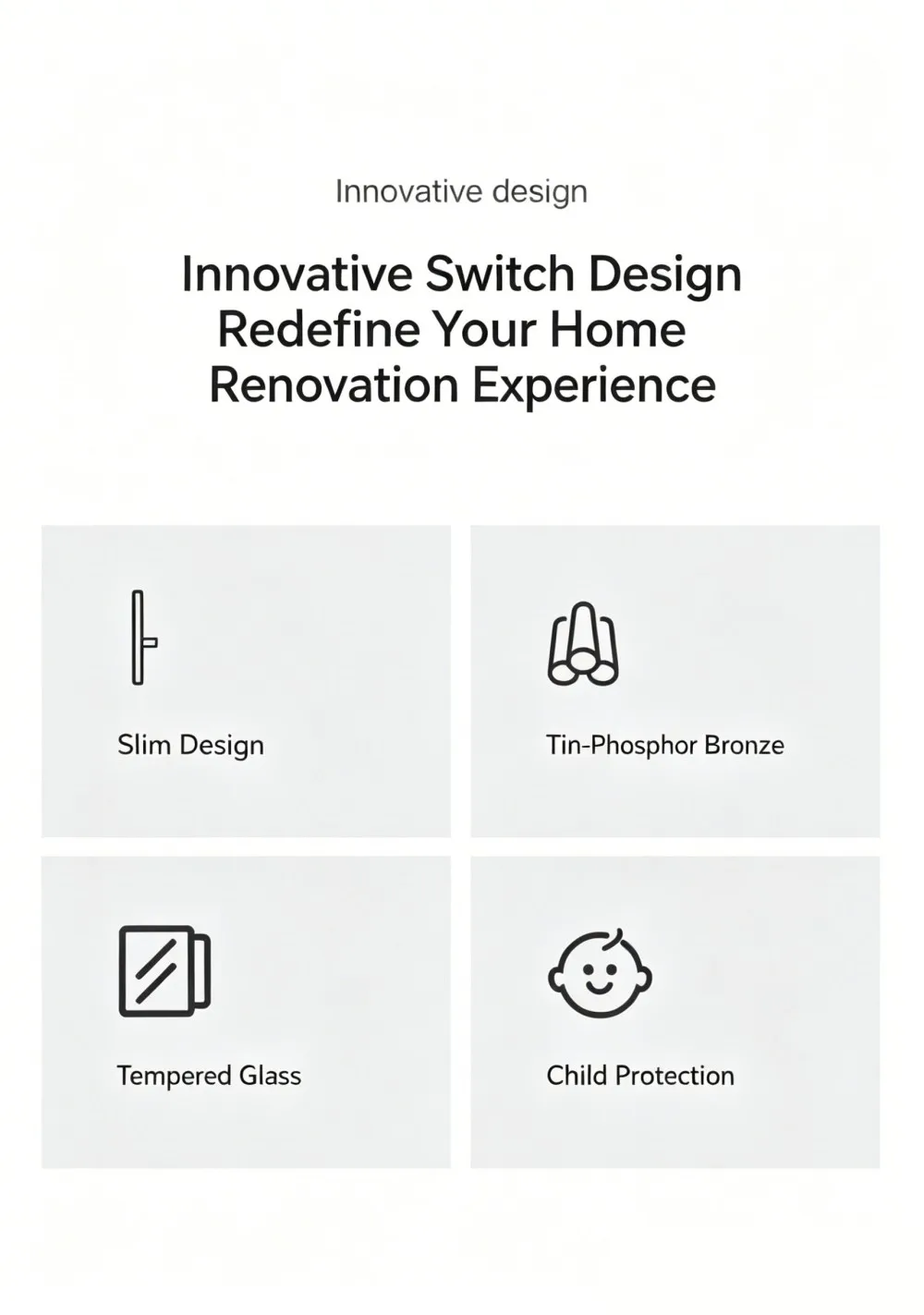 Innovative design

Innovative Switch Design Redefine Your Home Renovation Experience

Slim Design

Tin-Phosphor Bronze

Tempered Glass

Child Protection